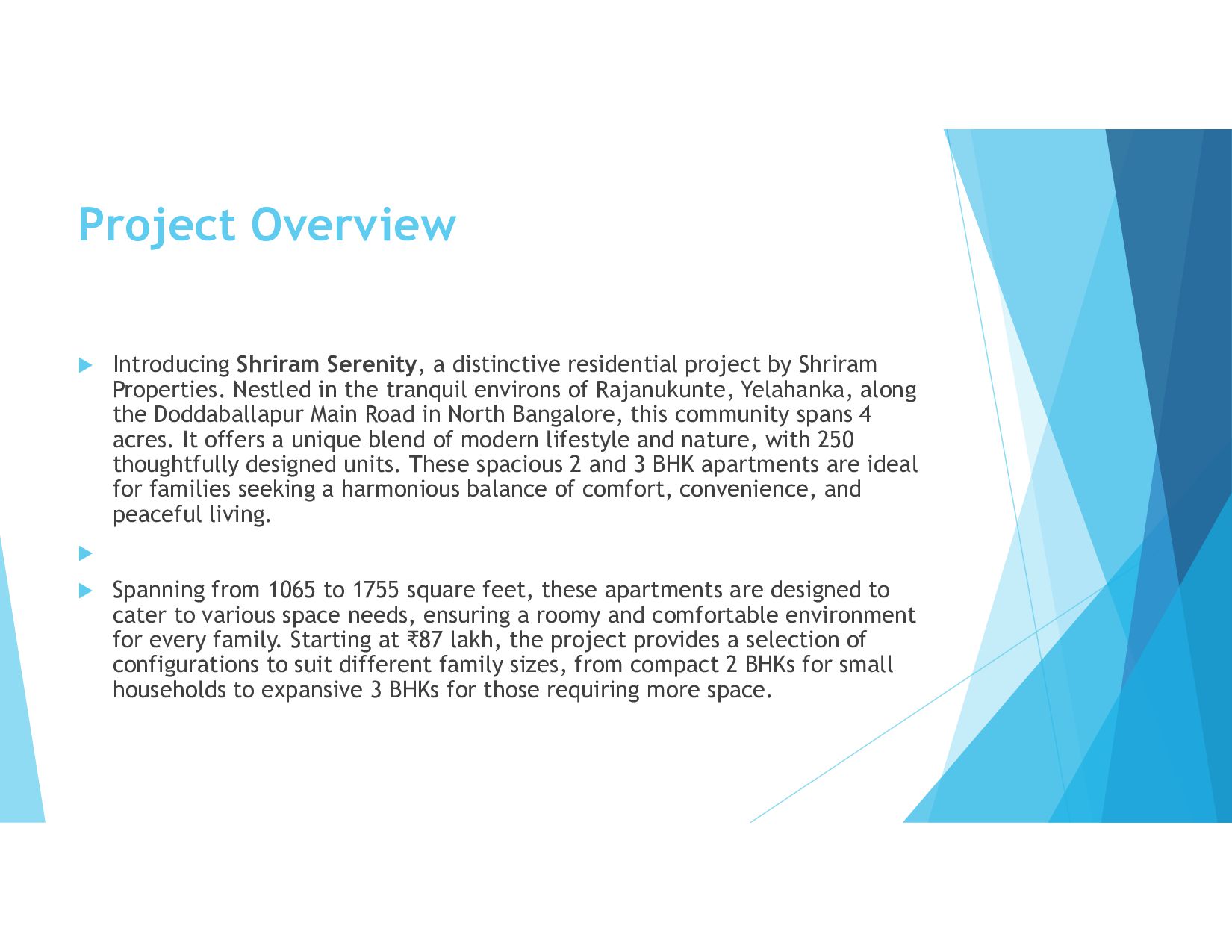 Project Overview

Introducing Shriram Serenity, a distinctive residential project by Shriram Properties. Nestled in the tranquil environs of Rajanukunte, Yelahanka, along the Doddaballapur Main Road in North Bangalore, this community spans 4 acres. It offers a unique blend of modern lifestyle and nature, with 250 thoughtfully designed units. These spacious 2 and 3 BHK apartments are ideal for families seeking a harmonious balance of comfort, convenience, and peaceful living.

Spanning from 1065 to 1755 square feet, these apartments are designed to cater to various space needs, ensuring a roomy and comfortable environment for every family. Starting at ₹87 lakh, the project provides a selection of configurations to suit different family sizes, from compact 2 BHKs for small households to expansive 3 BHKs for those requiring more space.